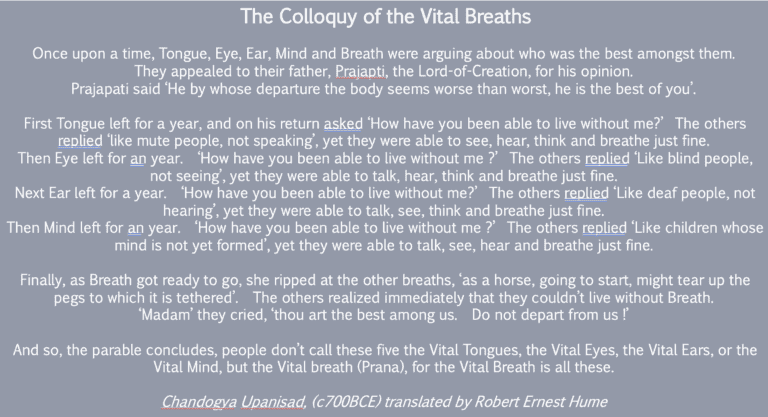 The Colloquy of the Vital Breaths

Once upon a time, Tongue, Eye, Ear, Mind and Breath were arguing about who was the best amongst them. They appealed to their father, Prajapti, the Lord-of-Creation, for his opinion. Prajapati said 'He by whose departure the body seems worse than worst, he is the best of you'.

First Tongue left for a year, and on his return asked 'How have you been able to live without me?' The others replied 'like mute people, not speaking', yet they were able to see, hear, think and breathe just fine. Then Eye left for an year. 'How have you been able to live without me ?' The others replied 'Like blind people, not seeing', yet they were able to talk, hear, think and breathe just fine. Next Ear left for a year. 'How have you been able to live without me?' The others replied 'Like deaf people, not hearing', yet they were able to talk, see, think and breathe just fine. Then Mind left for an year. 'How have you been able to live without me ?' The others replied 'Like children whose mind is not yet formed', yet they were able to talk, see, hear and breathe just fine.

Finally, as Breath got ready to go, she ripped at the other breaths, 'as a horse, going to start, might tear up the pegs to which it is tethered'. The others realized immediately that they couldn't live without Breath. 'Madam' they cried, 'thou art the best among us. Do not depart from us !'

And so, the parable concludes, people don't call these five the Vital Tongues, the Vital Eyes, the Vital Ears, or the Vital Mind, but the Vital breath (Prana), for the Vital Breath is all these.

Chandogya Upanisad, (c700BCE) translated by Robert Ernest Hume